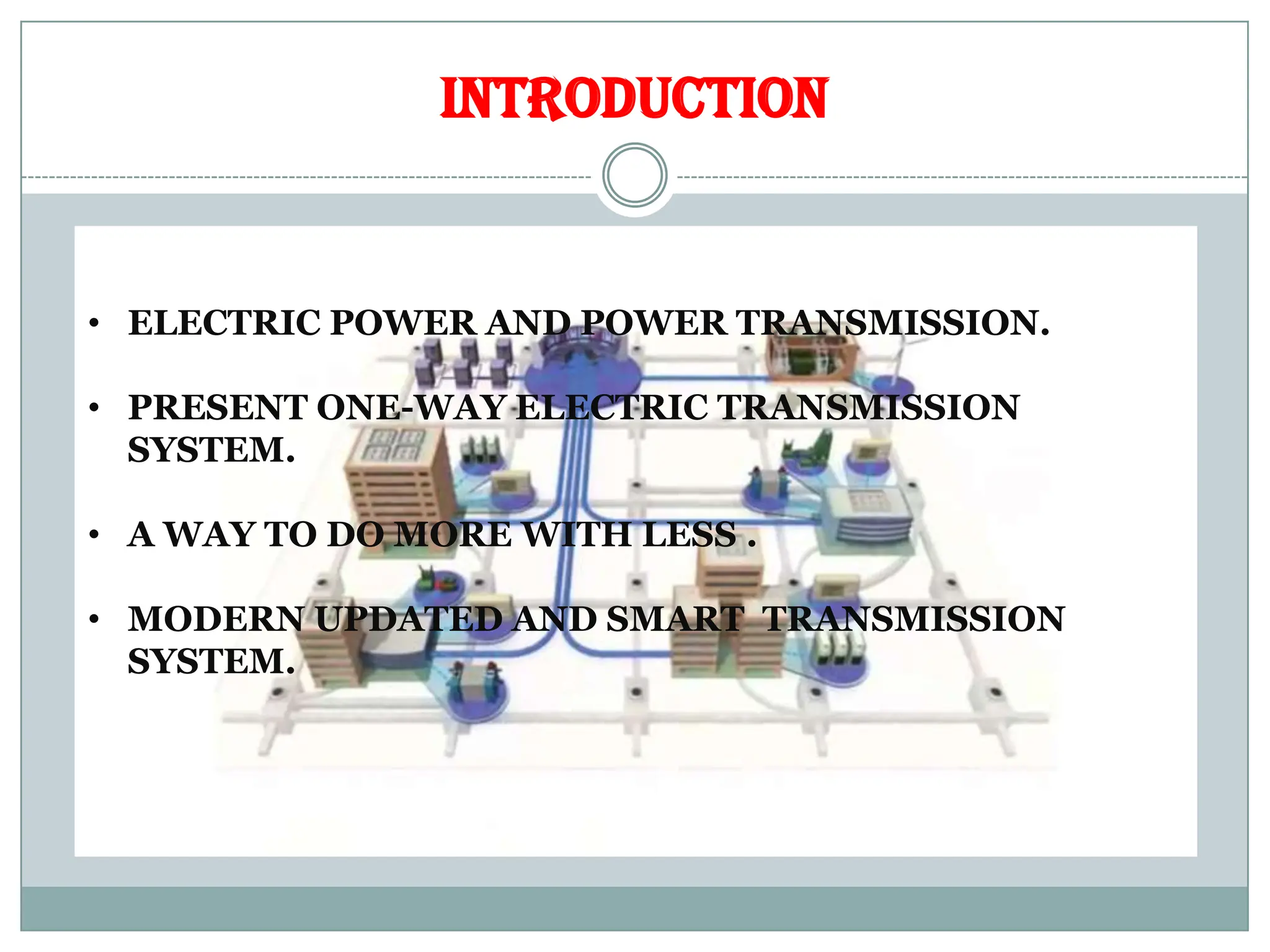 INTRODUCTION

• ELECTRIC POWER AND POWER TRANSMISSION.

• PRESENT ONE-WAY ELECTRIC TRANSMISSION SYSTEM.

• A WAY TO DO MORE WITH LESS .

• MODERN UPDATED AND SMART TRANSMISSION SYSTEM.